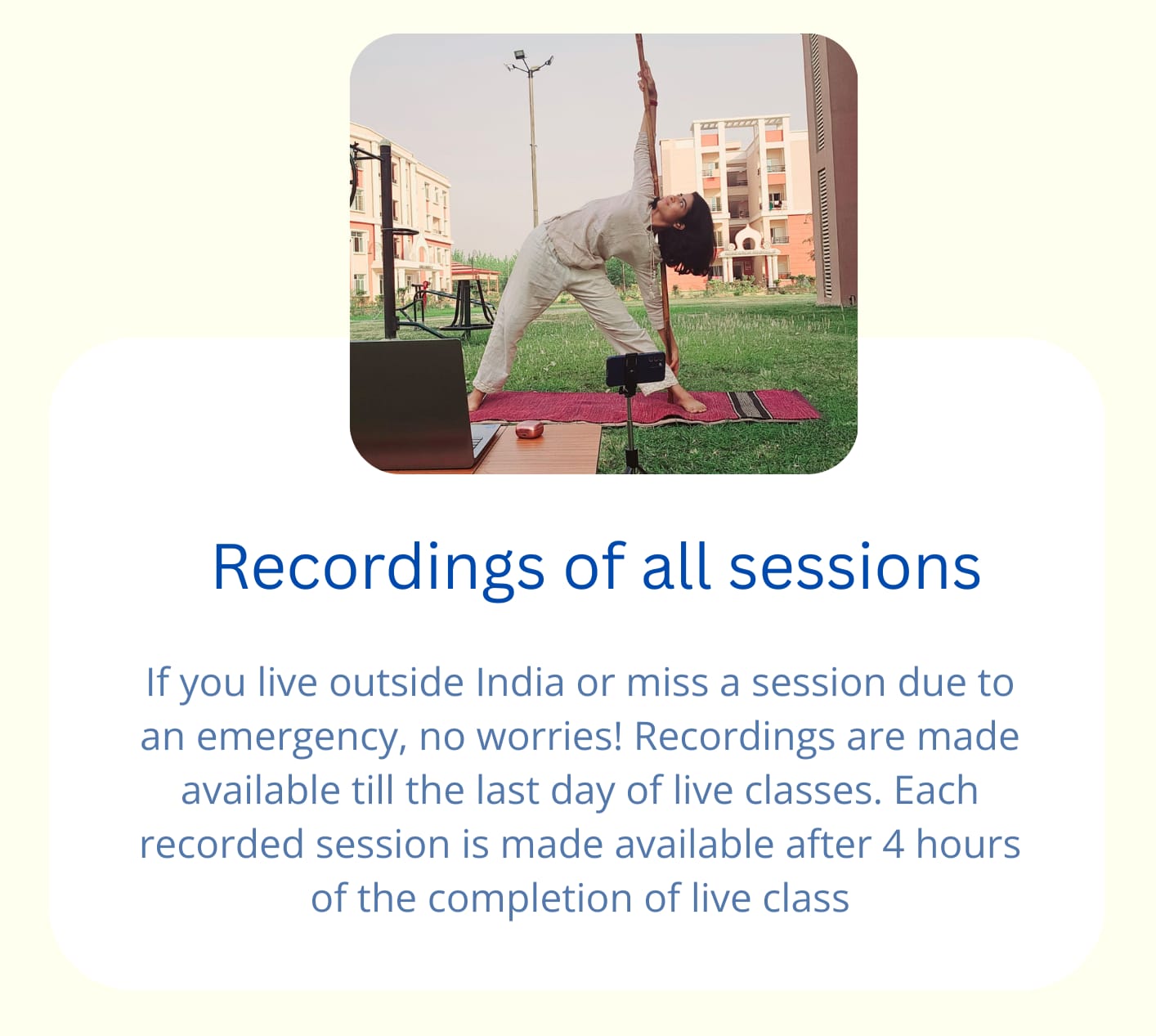 Recordings of all sessions

If you live outside India or miss a session due to an emergency, no worries! Recordings are made available till the last day of live classes. Each recorded session is made available after 4 hours of the completion of live class